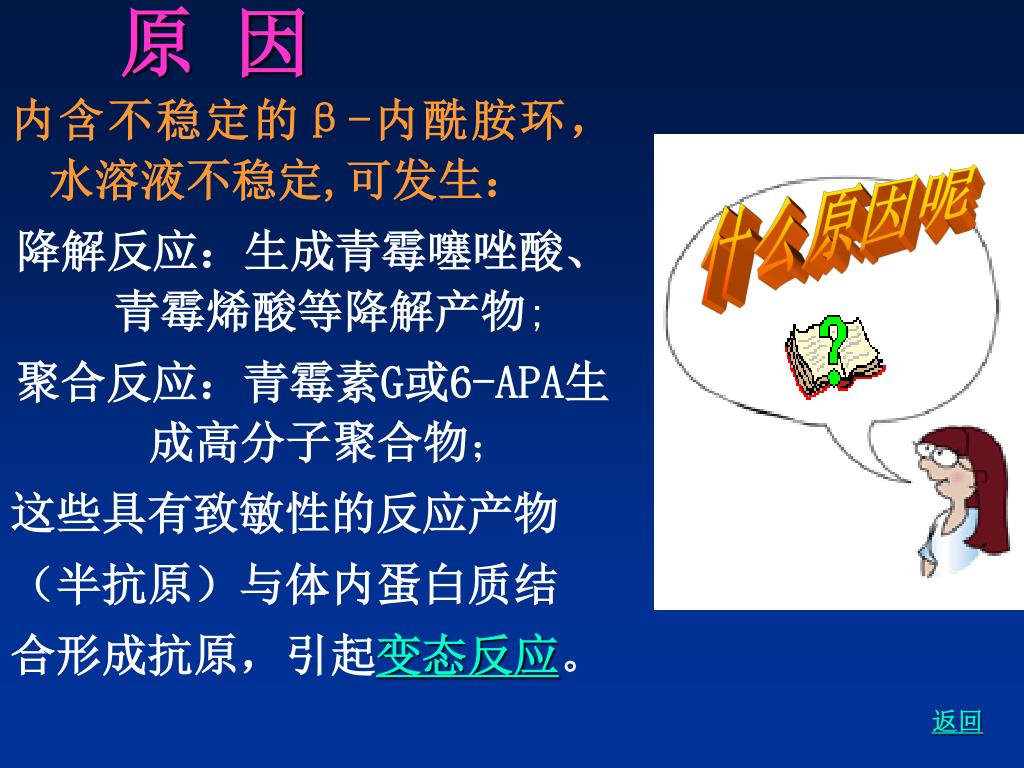 原 因

内含不稳定的β-内酰胺环，水溶液不稳定,可发生：

降解反应：生成青霉噻唑酸、青霉烯酸等降解产物;

聚合反应：青霉素G或6-APA生成高分子聚合物;

这些具有致敏性的反应产物（半抗原）与体内蛋白质结合形成抗原，引起变态反应。

什么原因呢

?

返回